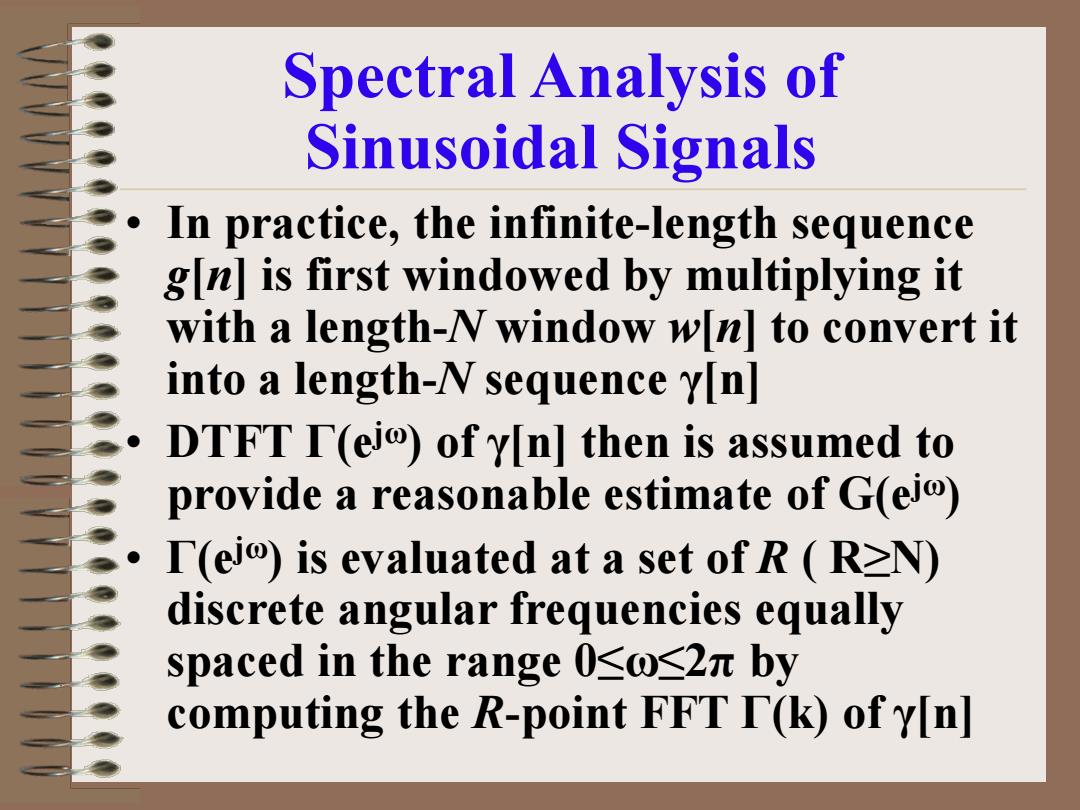 Spectral Analysis of Sinusoidal Signals

• In practice, the infinite-length sequence $g[n]$ is first windowed by multiplying it with a length-$N$ window $w[n]$ to convert it into a length-$N$ sequence $\gamma[n]$

• DTFT $\Gamma(e^{j\omega})$ of $\gamma[n]$ then is assumed to provide a reasonable estimate of $G(e^{j\omega})$

• $\Gamma(e^{j\omega})$ is evaluated at a set of $R$ ( $R \geq N$) discrete angular frequencies equally spaced in the range $0 \leq \omega \leq 2\pi$ by computing the $R$-point FFT $\Gamma(k)$ of $\gamma[n]$